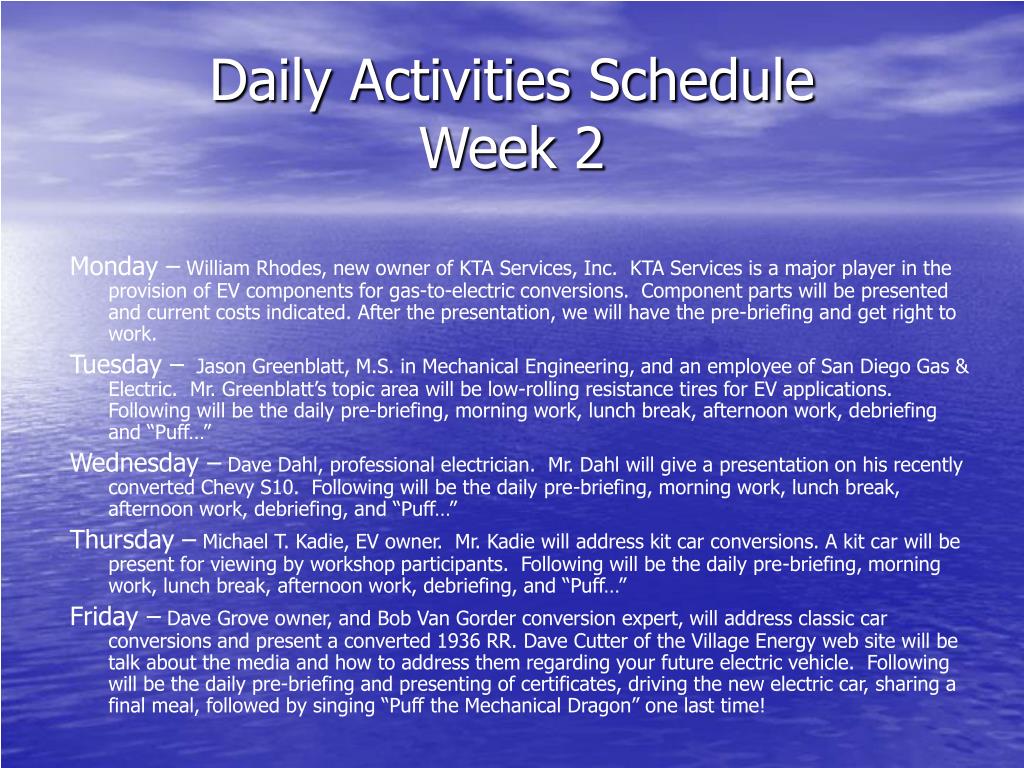 Daily Activities Schedule
Week 2

Monday – William Rhodes, new owner of KTA Services, Inc. KTA Services is a major player in the provision of EV components for gas-to-electric conversions. Component parts will be presented and current costs indicated. After the presentation, we will have the pre-briefing and get right to work.

Tuesday – Jason Greenblatt, M.S. in Mechanical Engineering, and an employee of San Diego Gas & Electric. Mr. Greenblatt's topic area will be low-rolling resistance tires for EV applications. Following will be the daily pre-briefing, morning work, lunch break, afternoon work, debriefing and "Puff…"

Wednesday – Dave Dahl, professional electrician. Mr. Dahl will give a presentation on his recently converted Chevy S10. Following will be the daily pre-briefing, morning work, lunch break, afternoon work, debriefing, and "Puff…"

Thursday – Michael T. Kadie, EV owner. Mr. Kadie will address kit car conversions. A kit car will be present for viewing by workshop participants. Following will be the daily pre-briefing, morning work, lunch break, afternoon work, debriefing, and "Puff…"

Friday – Dave Grove owner, and Bob Van Gorder conversion expert, will address classic car conversions and present a converted 1936 RR. Dave Cutter of the Village Energy web site will be talk about the media and how to address them regarding your future electric vehicle. Following will be the daily pre-briefing and presenting of certificates, driving the new electric car, sharing a final meal, followed by singing "Puff the Mechanical Dragon" one last time!